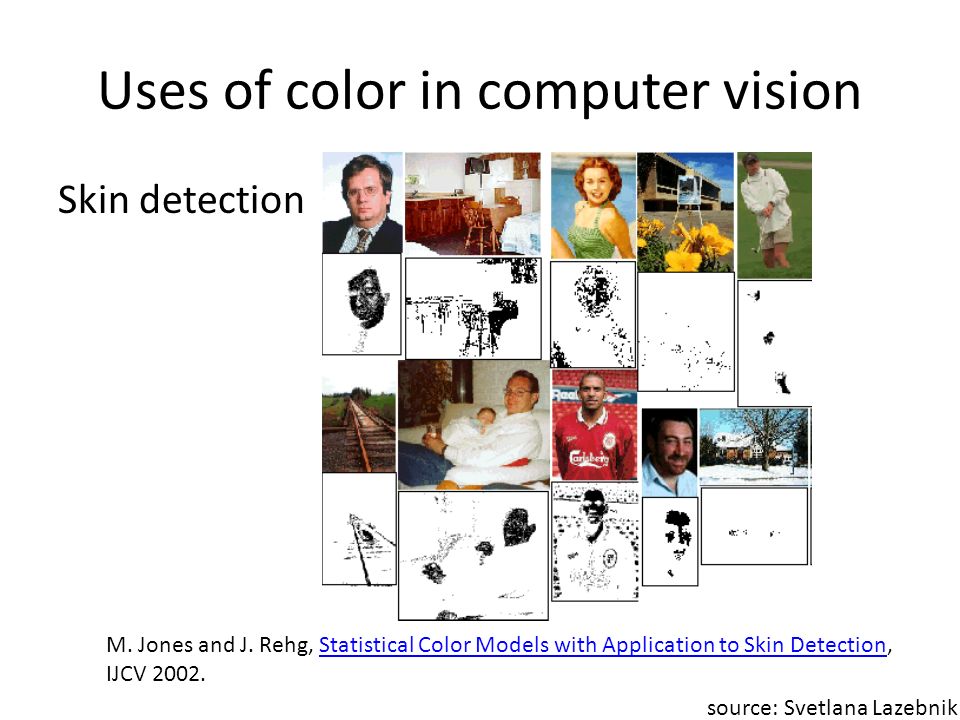 Uses of color in computer vision

Skin detection

Carlsberg

M. Jones and J. Rehg, Statistical Color Models with Application to Skin Detection, IJCV 2002.

source: Svetlana Lazebnik